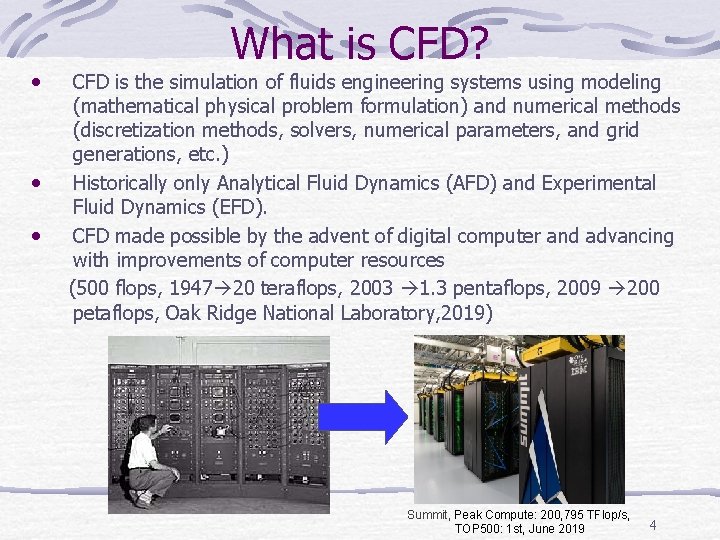 What is CFD?

• CFD is the simulation of fluids engineering systems using modeling (mathematical physical problem formulation) and numerical methods (discretization methods, solvers, numerical parameters, and grid generations, etc.)

• Historically only Analytical Fluid Dynamics (AFD) and Experimental Fluid Dynamics (EFD).

• CFD made possible by the advent of digital computer and advancing with improvements of computer resources
(500 flops, 1947→20 teraflops, 2003 →1.3 pentaflops, 2009 →200 petaflops, Oak Ridge National Laboratory,2019)

Summit

Summit, Peak Compute: 200,795 TFlop/s, TOP500: 1st, June 2019

4